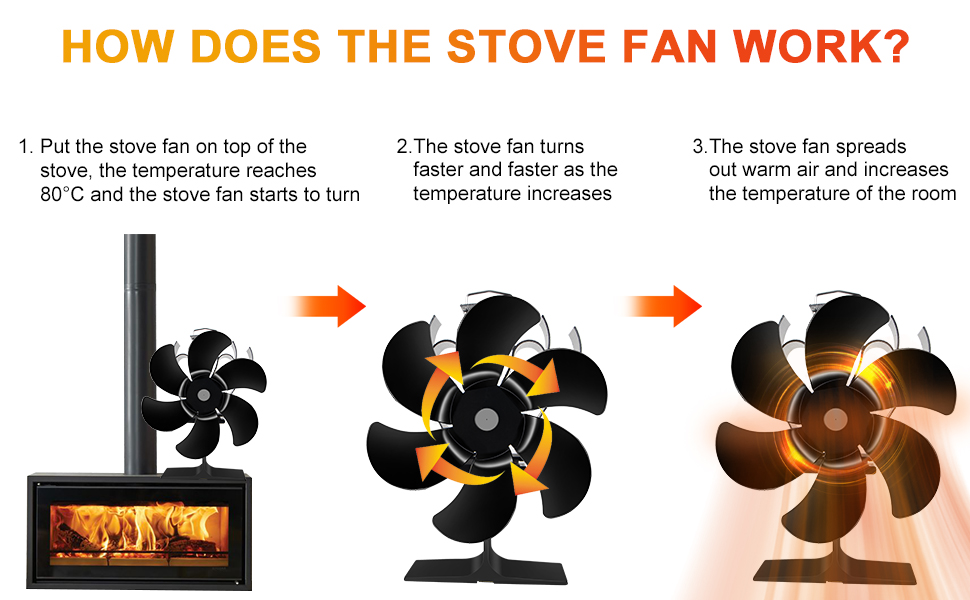 HOW DOES THE STOVE FAN WORK?

1. Put the stove fan on top of the stove, the temperature reaches 80°C and the stove fan starts to turn

2.The stove fan turns faster and faster as the temperature increases

3.The stove fan spreads out warm air and increases the temperature of the room